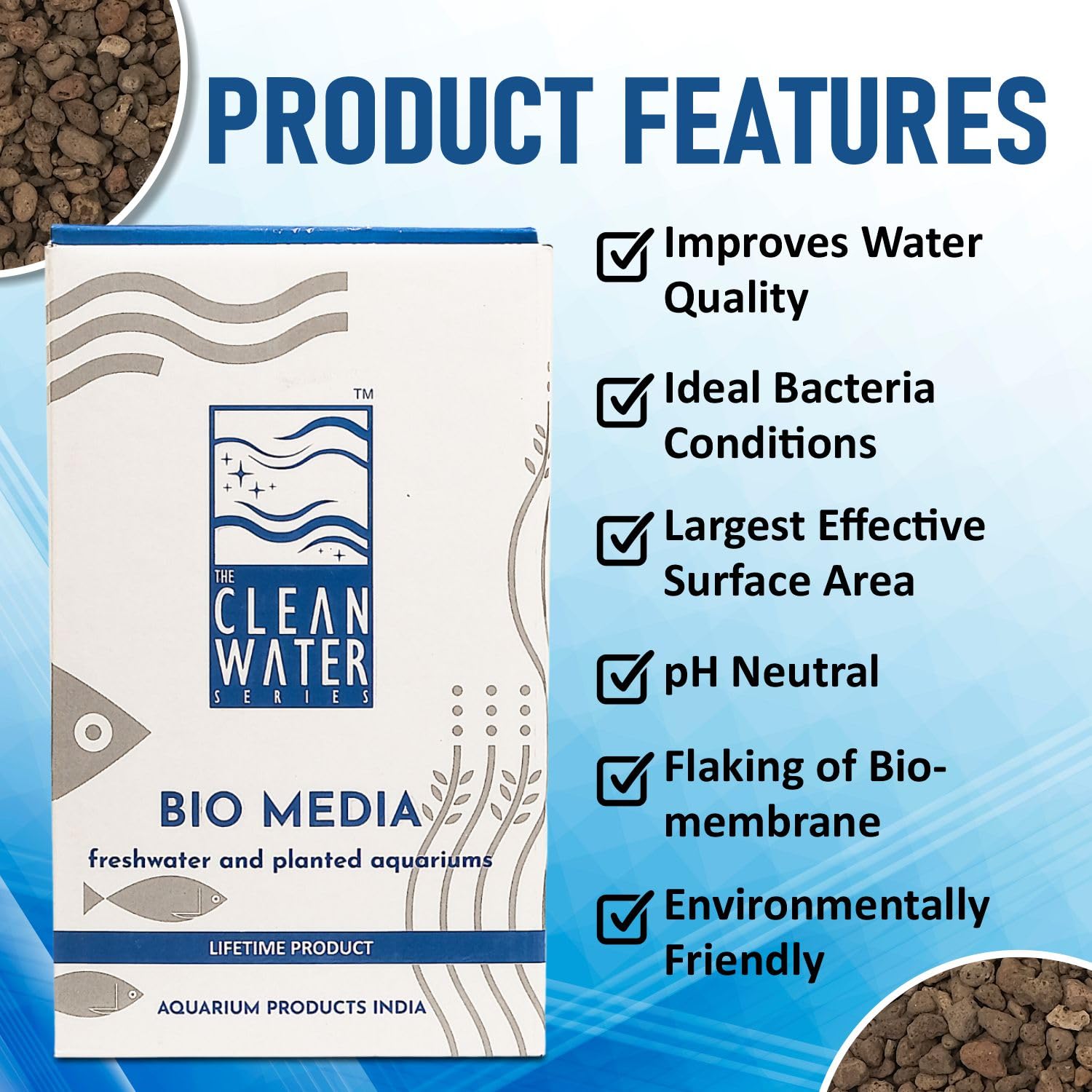 PRODUCT FEATURES

TM

THE CLEAN WATER SERIES

BIO MEDIA

freshwater and planted aquariums

LIFETIME PRODUCT

AQUARIUM PRODUCTS INDIA

Improves Water Quality

Ideal Bacteria Conditions

Largest Effective Surface Area

pH Neutral

Flaking of Bio-membrane

Environmentally Friendly